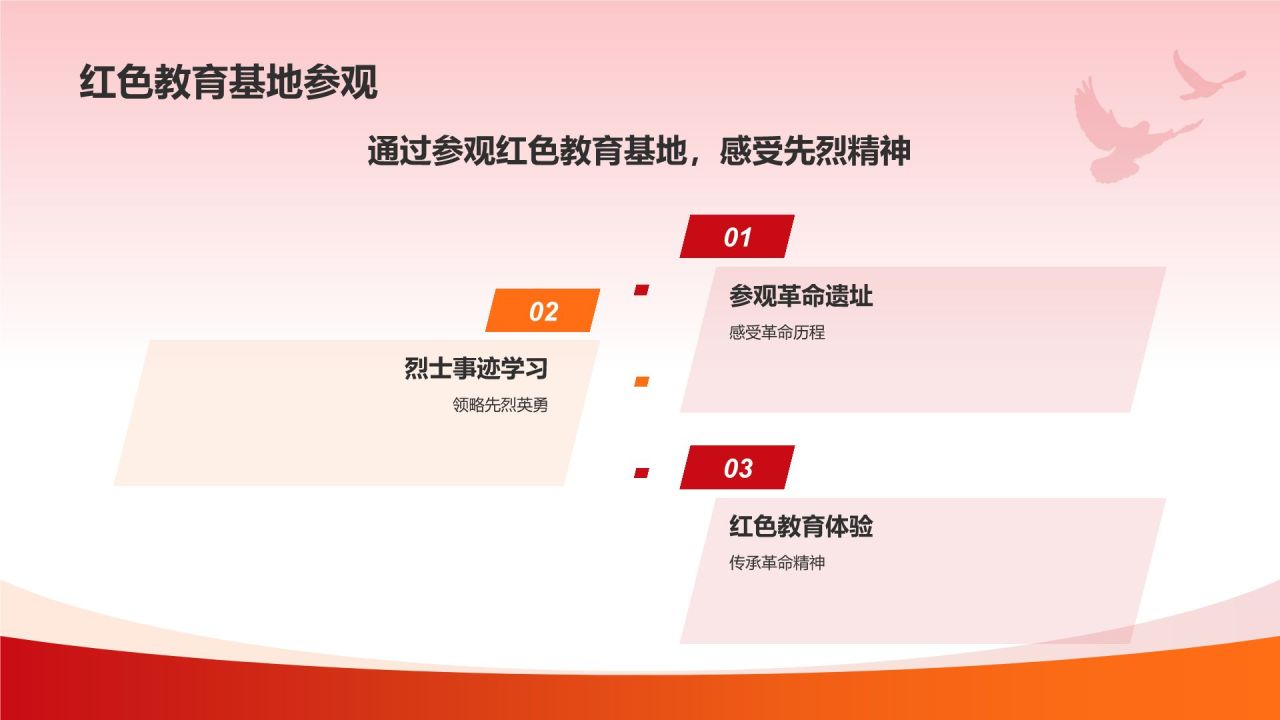 红色教育基地参观

通过参观红色教育基地，感受先烈精神

01

参观革命遗址

感受革命历程

02

烈士事迹学习

领略先烈英勇

03

红色教育体验

传承革命精神